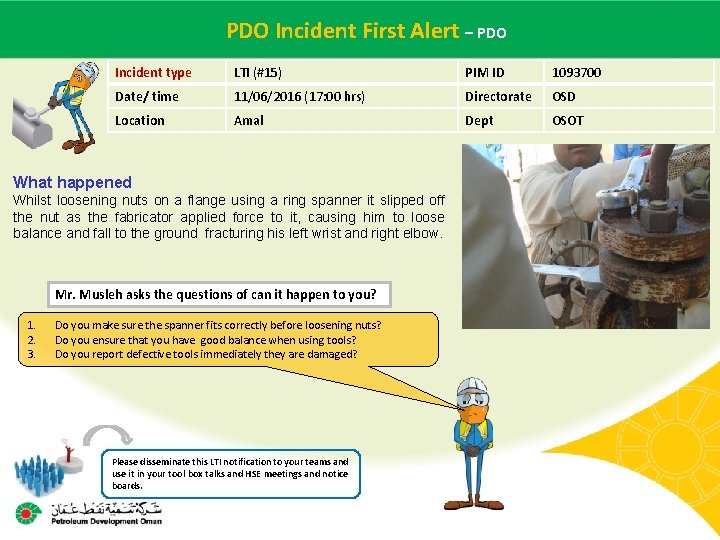 PDO Incident First Alert – PDO

| Incident type | LTI (#15) | PIM ID | 1093700 |
|---|---|---|---|
| Date/ time | 11/06/2016 (17:00 hrs) | Directorate | OSD |
| Location | Amal | Dept | OSOT |

What happened
Whilst loosening nuts on a flange using a ring spanner it slipped off the nut as the fabricator applied force to it, causing him to loose balance and fall to the ground fracturing his left wrist and right elbow.

Mr. Musleh asks the questions of can it happen to you?

1. Do you make sure the spanner fits correctly before loosening nuts?
2. Do you ensure that you have good balance when using tools?
3. Do you report defective tools immediately they are damaged?

Please disseminate this LTI notification to your teams and use it in your tool box talks and HSE meetings and notice boards.

شركة تنمية نفط عمان
Petroleum Development Oman